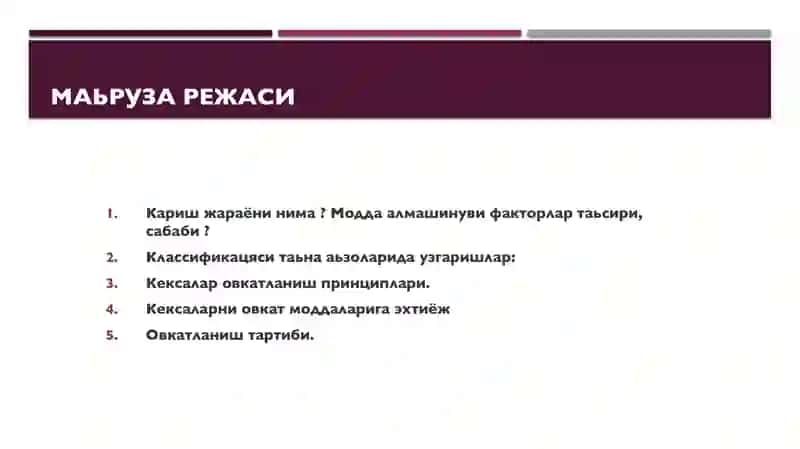 МАЬРУЗА РЕЖАСИ

1. Кариш жараёни нима ? Модда алмашинуви факторлар таьсири, сабаби ?
2. Классификацяси таьна аьзоларида узгаришлар:
3. Кексалар овкатланиш принциплари.
4. Кексаларни овкат моддаларига эхтиёж
5. Овкатланиш тартиби.